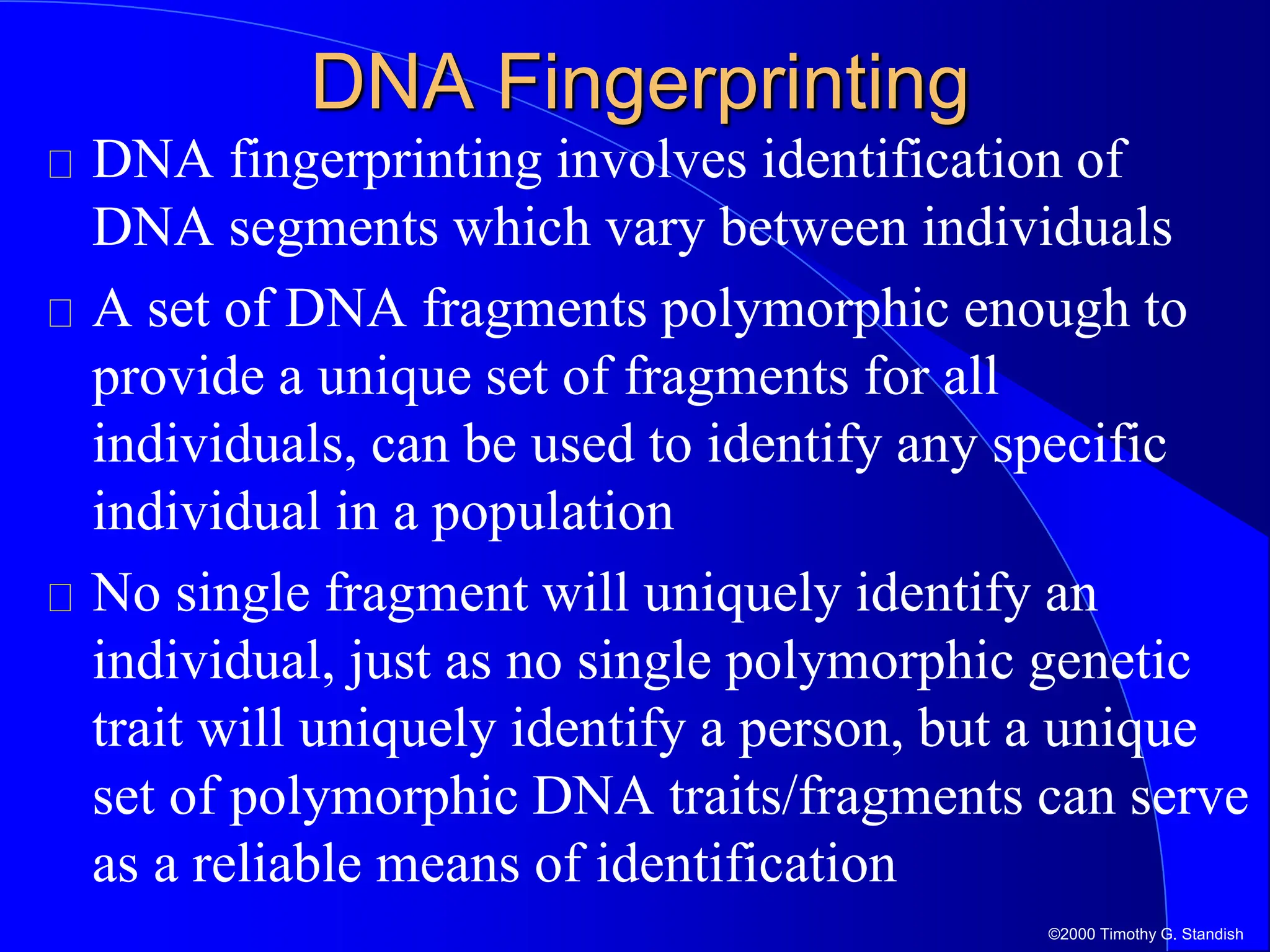 DNA Fingerprinting

DNA fingerprinting involves identification of DNA segments which vary between individuals

A set of DNA fragments polymorphic enough to provide a unique set of fragments for all individuals, can be used to identify any specific individual in a population

No single fragment will uniquely identify an individual, just as no single polymorphic genetic trait will uniquely identify a person, but a unique set of polymorphic DNA traits/fragments can serve as a reliable means of identification

©2000 Timothy G. Standish